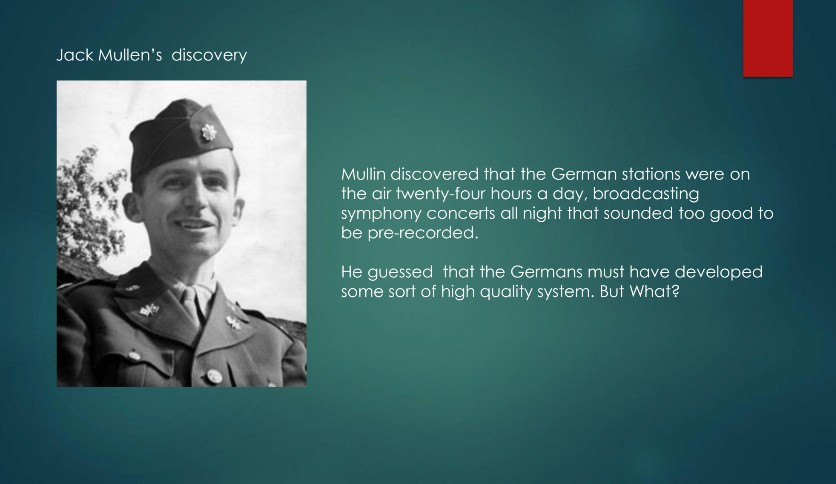 Jack Mullen's discovery

Mullin discovered that the German stations were on the air twenty-four hours a day, broadcasting symphony concerts all night that sounded too good to be pre-recorded.

He guessed that the Germans must have developed some sort of high quality system. But What?